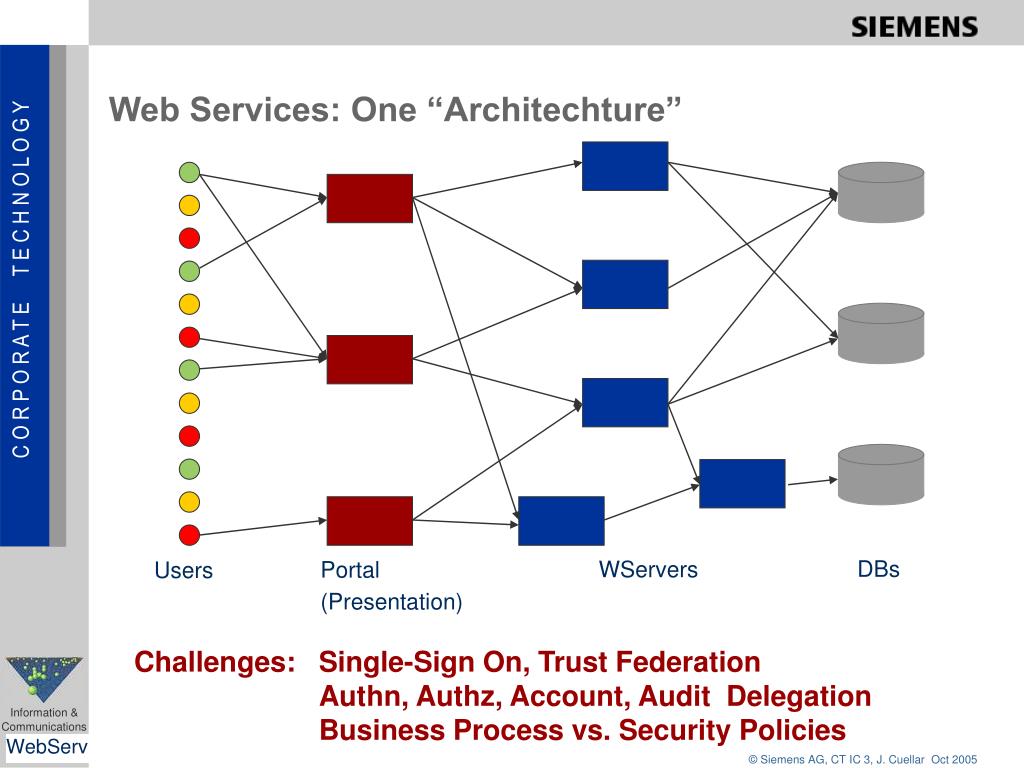 SIEMENS

CORPORATE TECHNOLOGY

Web Services: One “Architechture”

Users

Portal
(Presentation)

WServers

DBs

Challenges: Single-Sign On, Trust Federation
Authn, Authz, Account, Audit Delegation
Business Process vs. Security Policies

Information & Communications

WebServ

© Siemens AG, CT IC 3, J. Cuellar Oct 2005